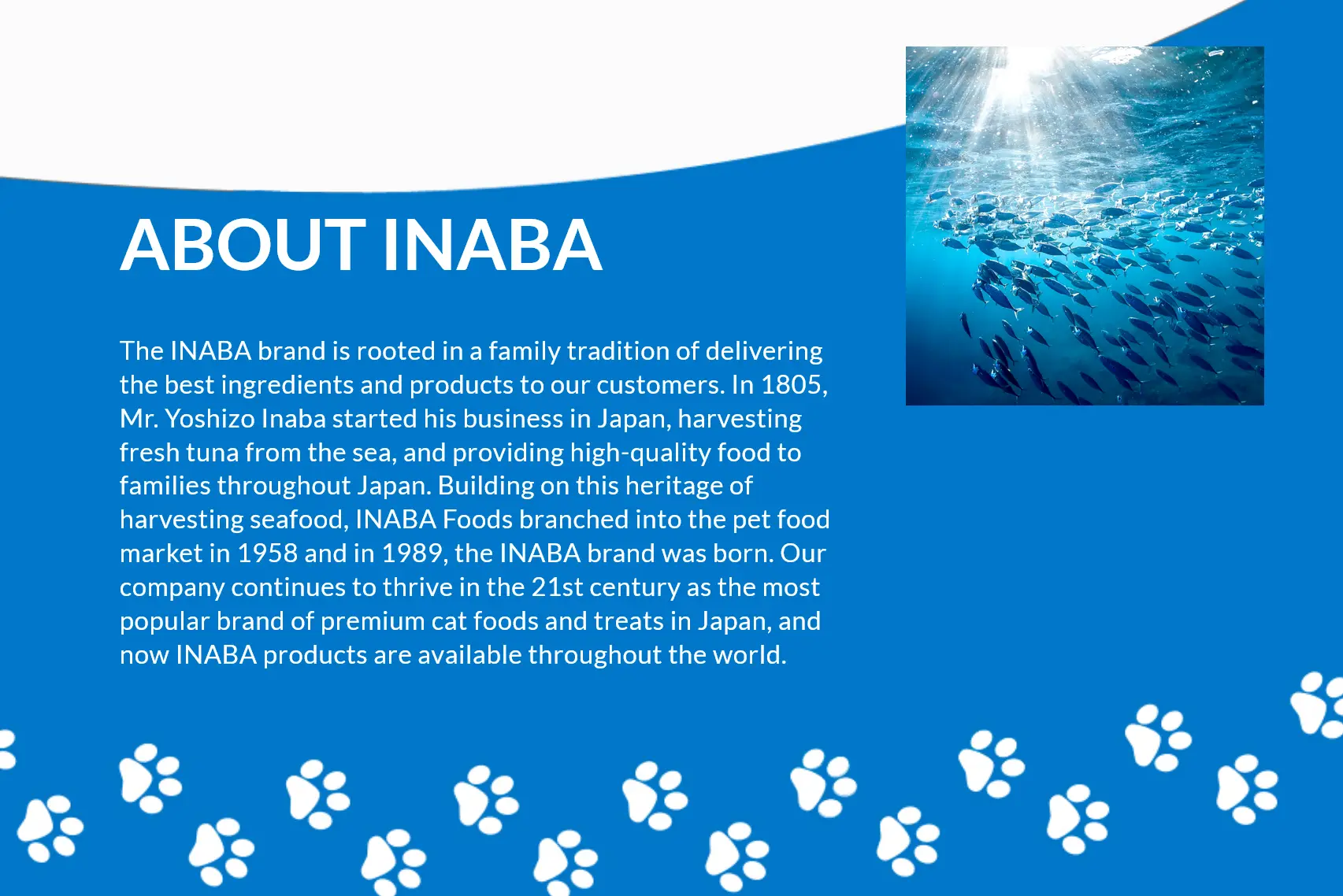 ABOUT INABA

The INABA brand is rooted in a family tradition of delivering the best ingredients and products to our customers. In 1805, Mr. Yoshizo Inaba started his business in Japan, harvesting fresh tuna from the sea, and providing high-quality food to families throughout Japan. Building on this heritage of harvesting seafood, INABA Foods branched into the pet food market in 1958 and in 1989, the INABA brand was born. Our company continues to thrive in the 21st century as the most popular brand of premium cat foods and treats in Japan, and now INABA products are available throughout the world.